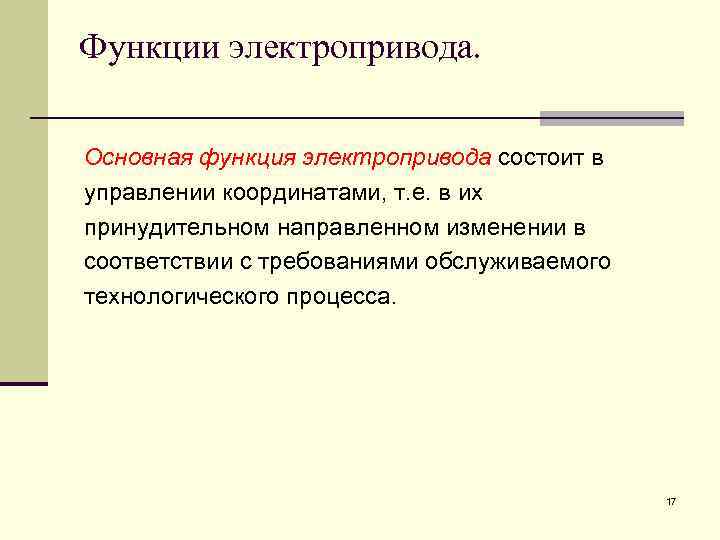 Функции электропривода.

Основная функция электропривода состоит в управлении координатами, т.е. в их принудительном направленном изменении в соответствии с требованиями обслуживаемого технологического процесса.

17